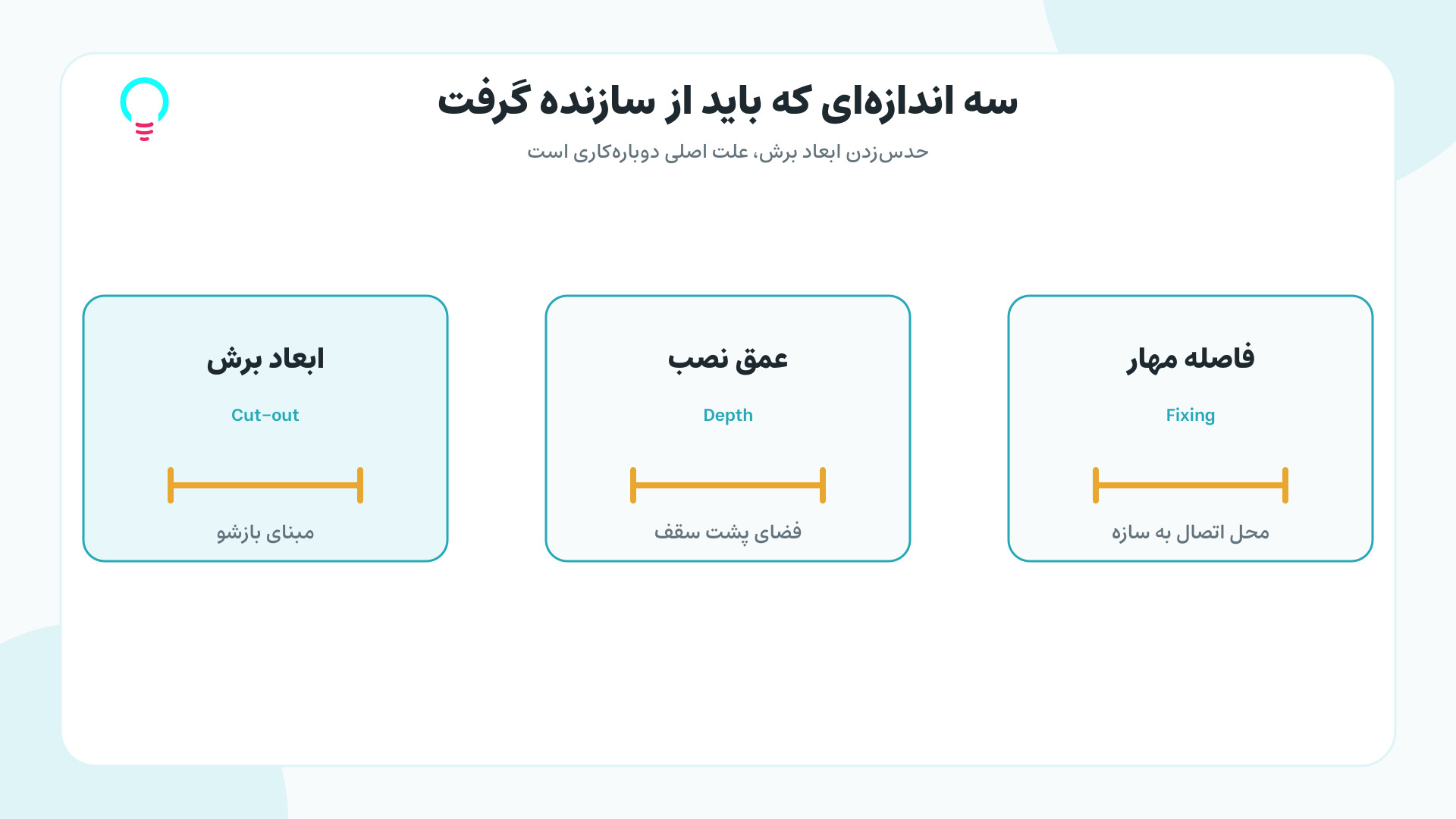 سه اندازه‌ای که باید از سازنده گرفت

حدس‌زدن ابعاد برش، علت اصلی دوباره‌کاری است

فاصله مهار

Fixing

محل اتصال به سازه

عمق نصب

Depth

فضای پشت سقف

ابعاد برش

Cut-out

مبنای بازشو